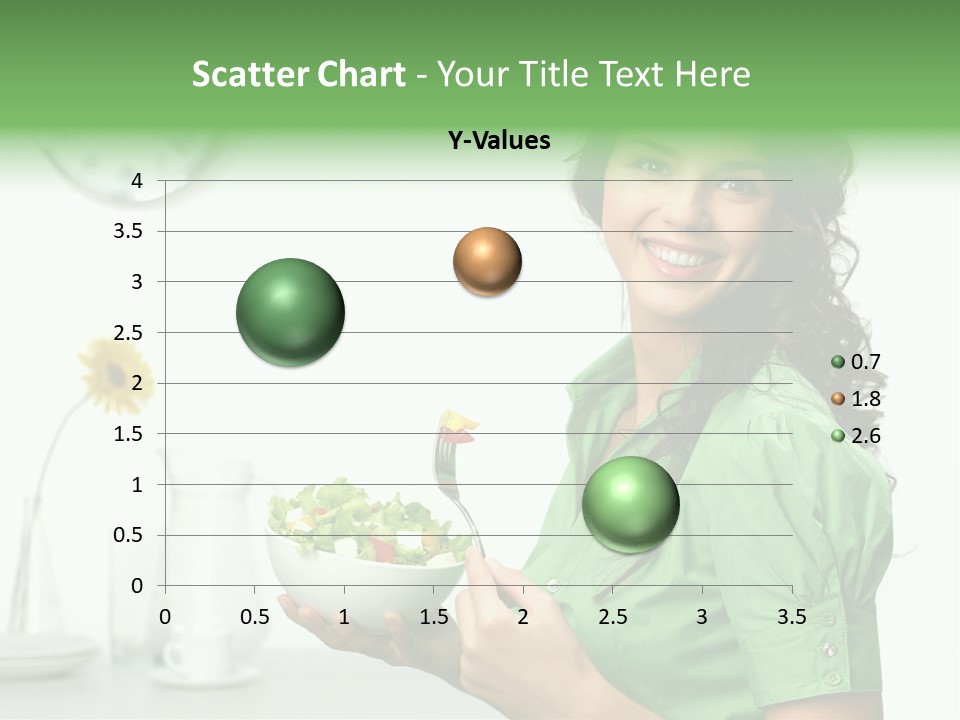 Scatter Chart - Your Title Text Here

Y-Values

4
3.5
3
2.5
2
1.5
1
0.5
0

0 0.5 1 1.5 2 2.5 3 3.5

0.7
1.8
2.6